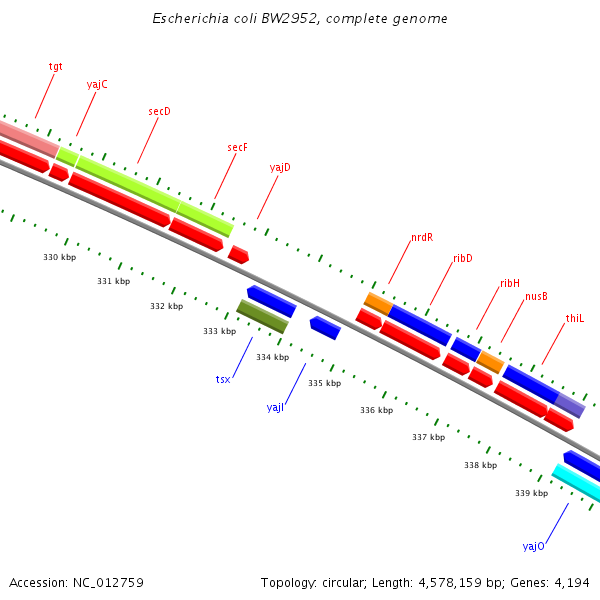 Escherichia coli BW2952, complete genome

tgt
yajC
secD
secF
yajD
nrdR
ribD
ribH
nusB
thiL

330 kbp
331 kbp
332 kbp
333 kbp
334 kbp
335 kbp
336 kbp
337 kbp
338 kbp
339 kbp

tsx
yajI
yajO

Accession: NC_012759

Topology: circular; Length: 4,578,159 bp; Genes: 4,194